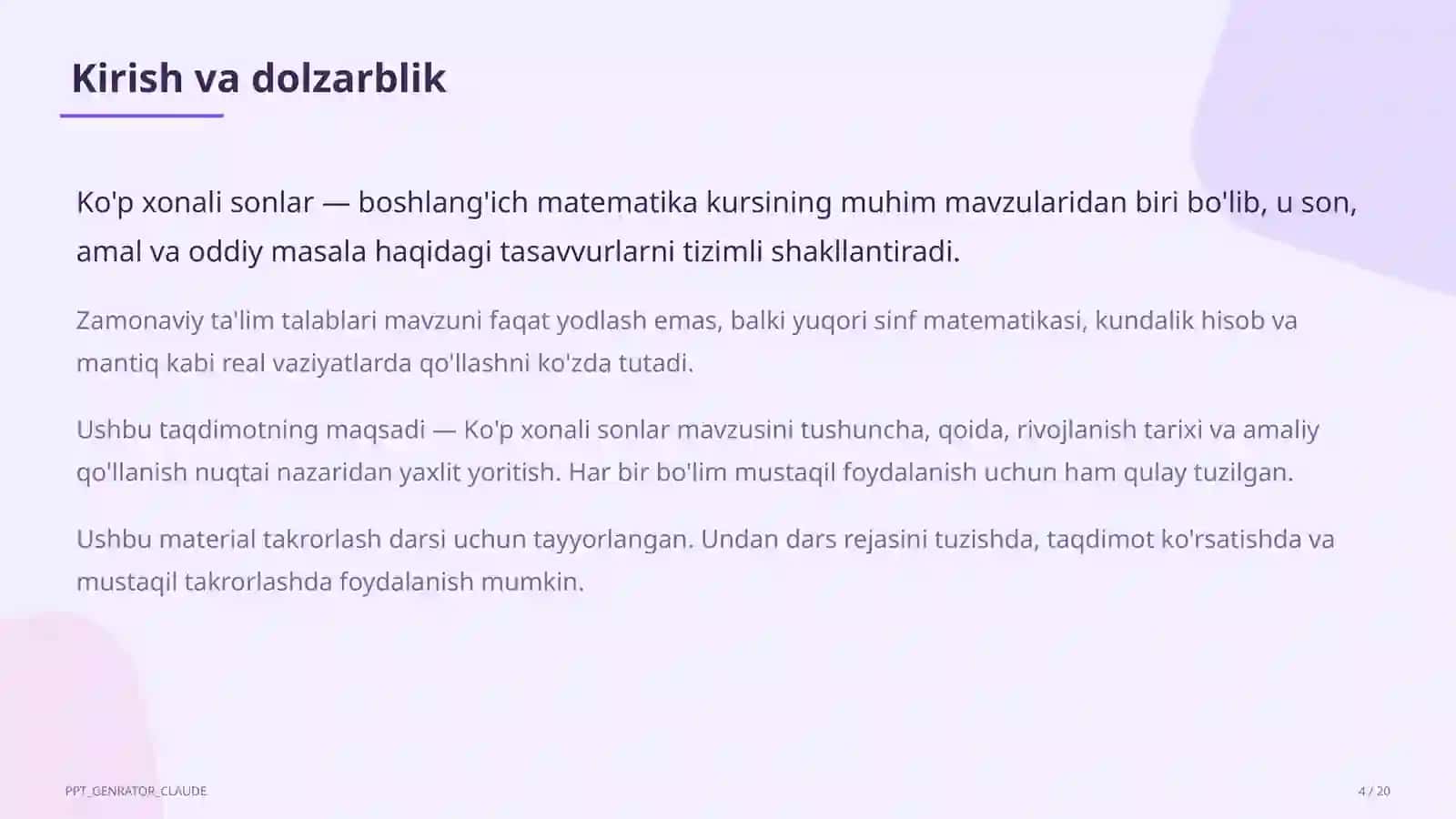 Kirish va dolzarblik

Ko'p xonali sonlar — boshlang'ich matematika kursining muhim mavzularidan biri bo'lib, u son, amal va oddiy masala haqidagi tasavvurlarni tizimli shakllantiradi.

Zamonaviy ta'lim talablari mavzuni faqat yodlash emas, balki yuqori sinf matematikasi, kundalik hisob va mantiq kabi real vaziyatlarda qo'llashni ko'zda tutadi.

Ushbu taqdimotning maqsadi — Ko'p xonali sonlar mavzusini tushuncha, qoida, rivojlanish tarixi va amaliy qo'llanish nuqtai nazaridan yaxlit yoritish. Har bir bo'lim mustaqil foydalanish uchun ham qulay tuzilgan.

Ushbu material takrorlash darsi uchun tayyorlangan. Undan dars rejasini tuzishda, taqdimot ko'rsatishda va mustaqil takrorlashda foydalanish mumkin.

PPT_GENRATOR_CLAUDE

4 / 20